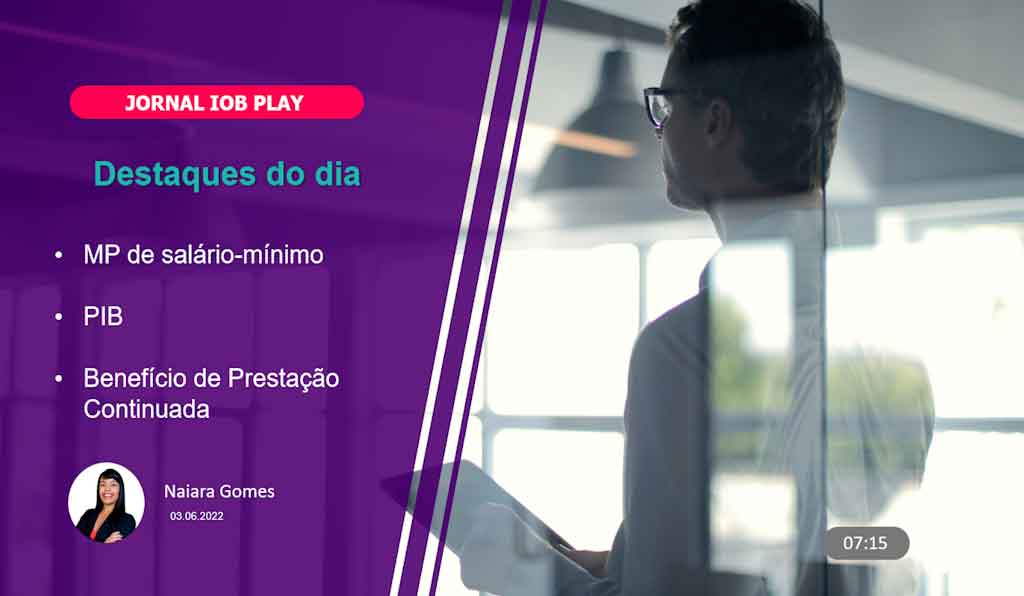 JORNAL IOB PLAY

Destaques do dia

• MP de salário-mínimo

• PIB

• Benefício de Prestação Continuada

Naiara Gomes
03.06.2022

07:15